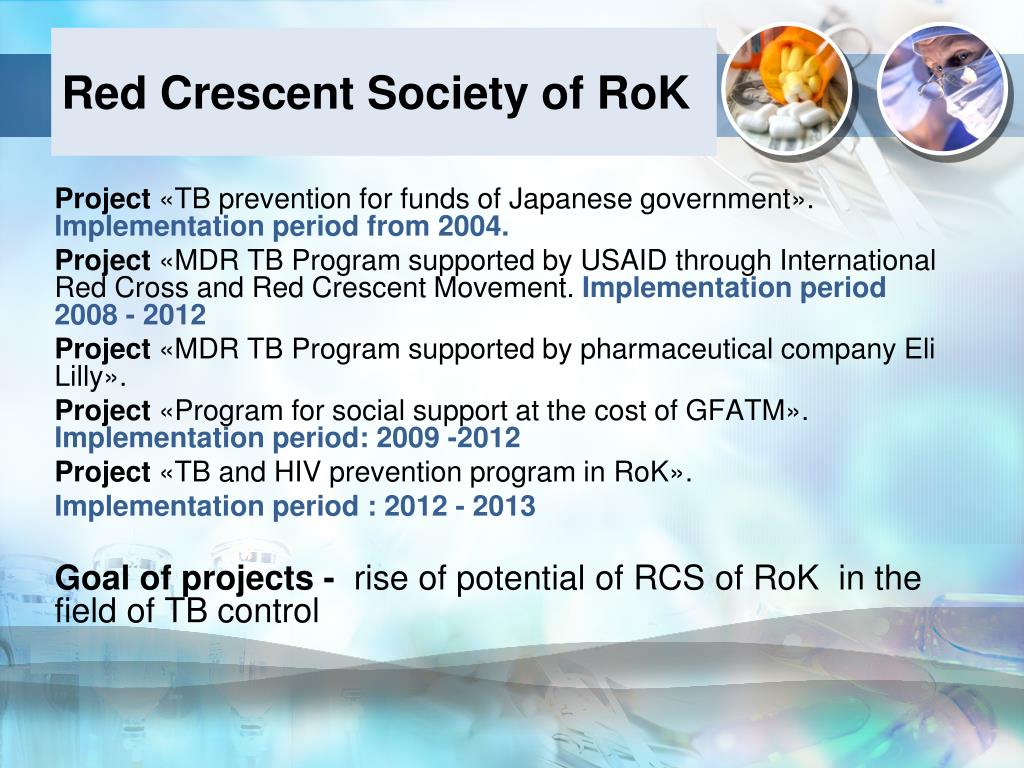 Red Crescent Society of RoK

Project «TB prevention for funds of Japanese government». Implementation period from 2004.

Project «MDR TB Program supported by USAID through International Red Cross and Red Crescent Movement. Implementation period 2008 - 2012

Project «MDR TB Program supported by pharmaceutical company Eli Lilly».

Project «Program for social support at the cost of GFATM». Implementation period: 2009 -2012

Project «TB and HIV prevention program in RoK».

Implementation period : 2012 - 2013

Goal of projects - rise of potential of RCS of RoK in the field of TB control